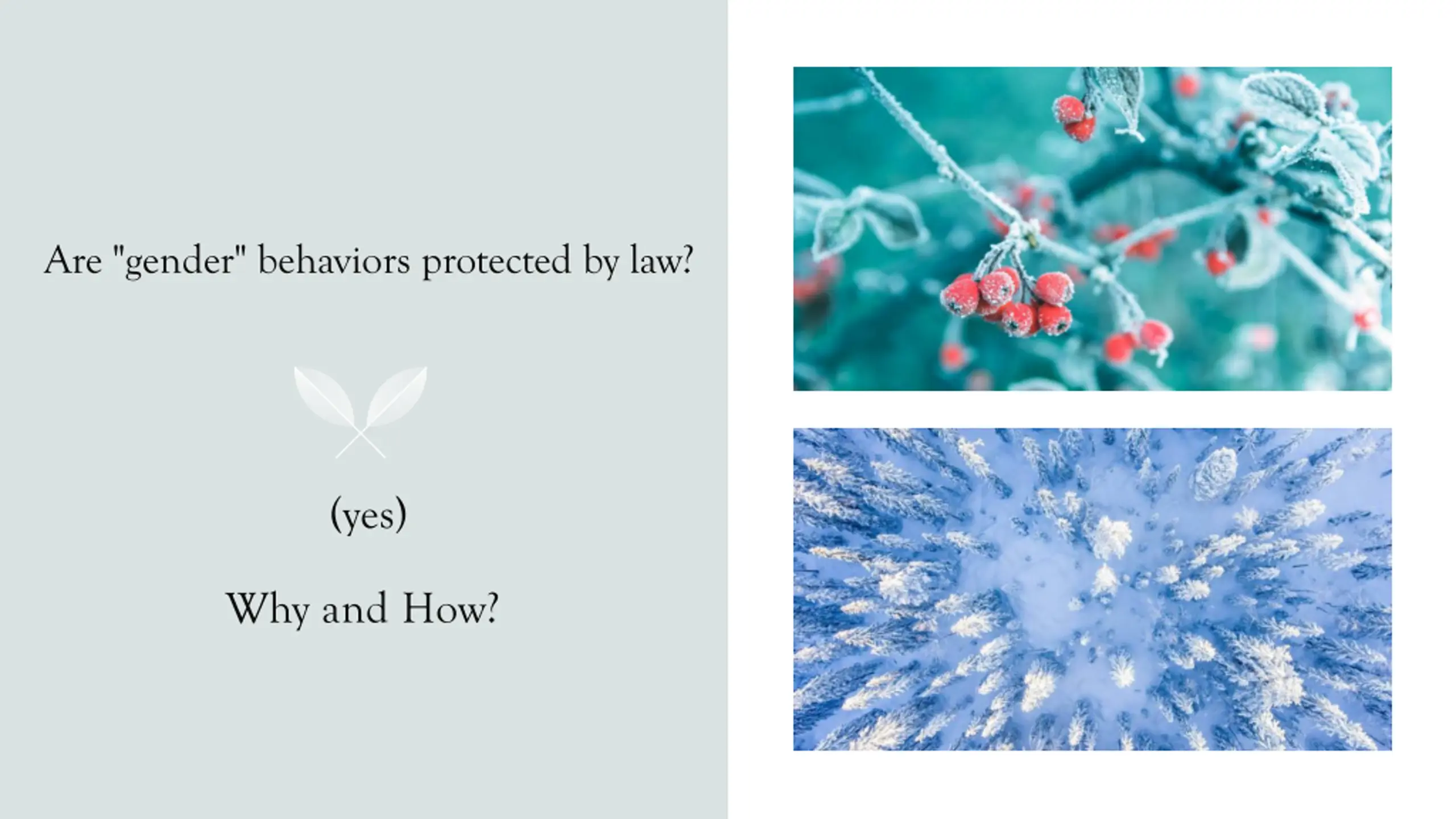 Are "gender" behaviors protected by law?

(yes)

Why and How?